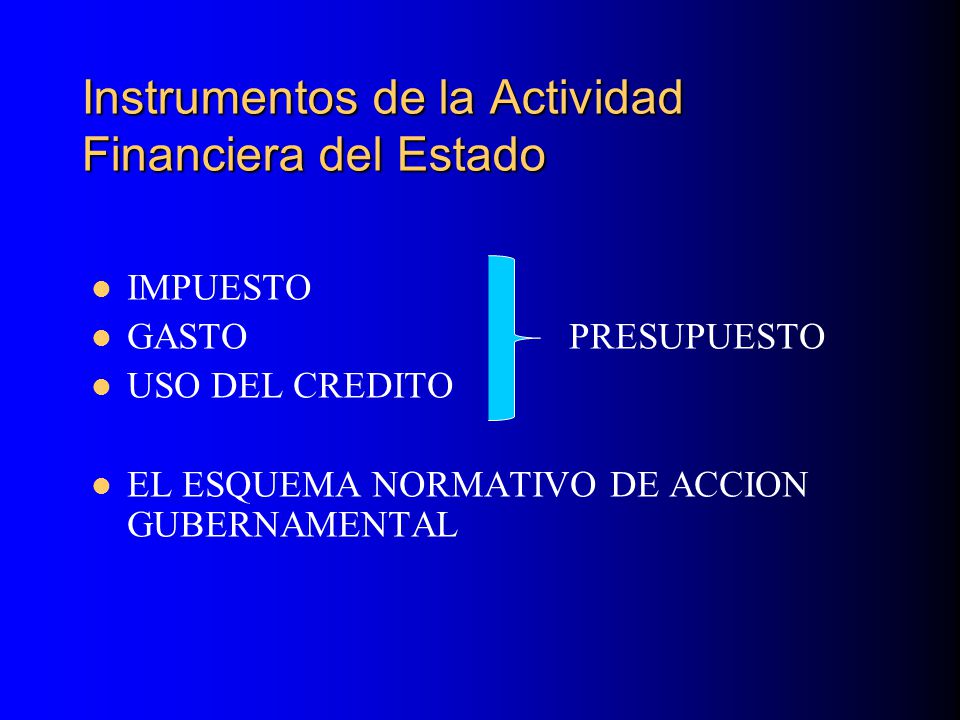 Instrumentos de la Actividad Financiera del Estado

- IMPUESTO
- GASTO
- USO DEL CREDITO

PRESUPUESTO

- EL ESQUEMA NORMATIVO DE ACCION GUBERNAMENTAL